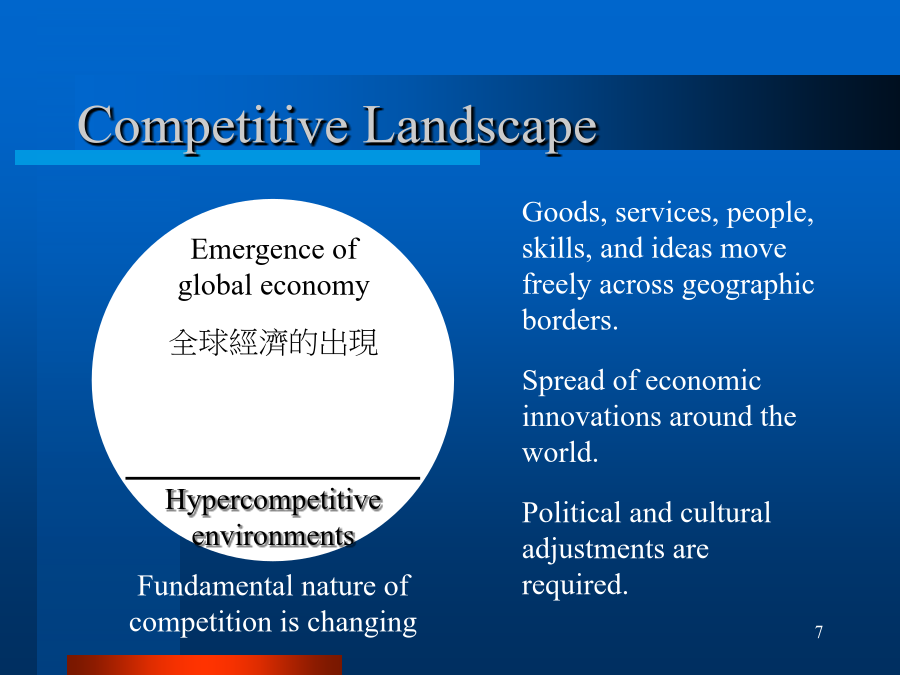 Competitive Landscape

Emergence of global economy

全球經濟的出現

Hypercompetitive environments

Fundamental nature of competition is changing

Goods, services, people, skills, and ideas move freely across geographic borders.

Spread of economic innovations around the world.

Political and cultural adjustments are required.

7